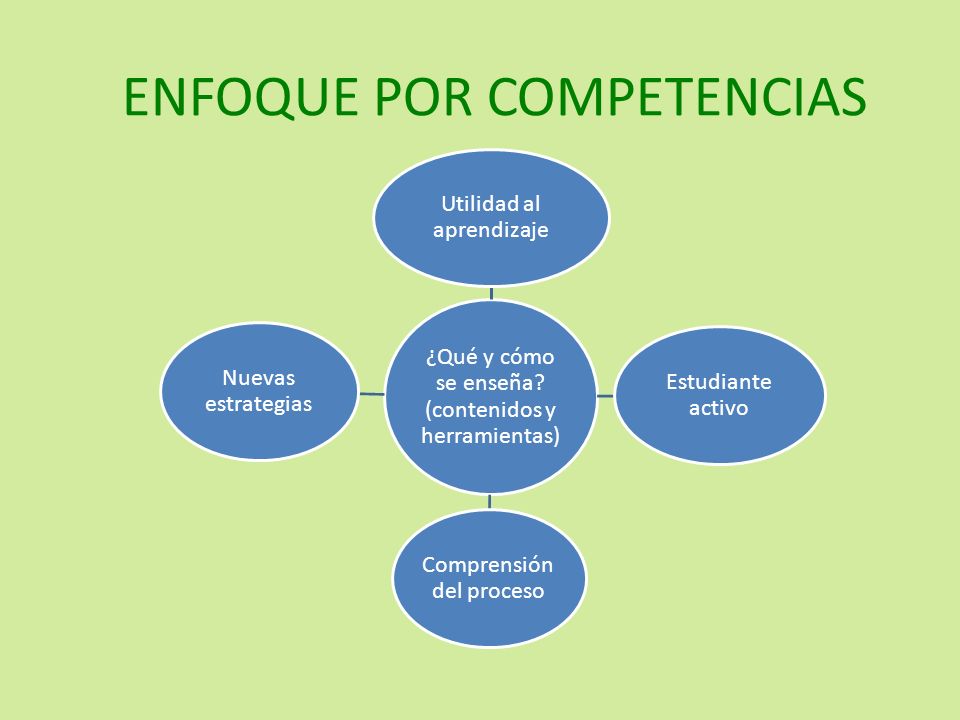 ENFOQUE POR COMPETENCIAS

Utilidad al aprendizaje

Nuevas estrategias

¿Qué y cómo se enseña? (contenidos y herramientas)

Estudiante activo

Comprensión del proceso